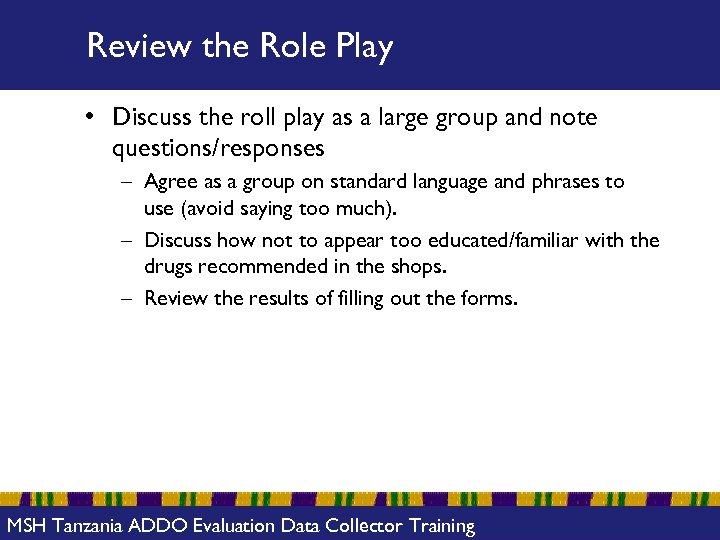 Review the Role Play

• Discuss the roll play as a large group and note questions/responses
– Agree as a group on standard language and phrases to use (avoid saying too much).
– Discuss how not to appear too educated/familiar with the drugs recommended in the shops.
– Review the results of filling out the forms.

MSH Tanzania ADDO Evaluation Data Collector Training